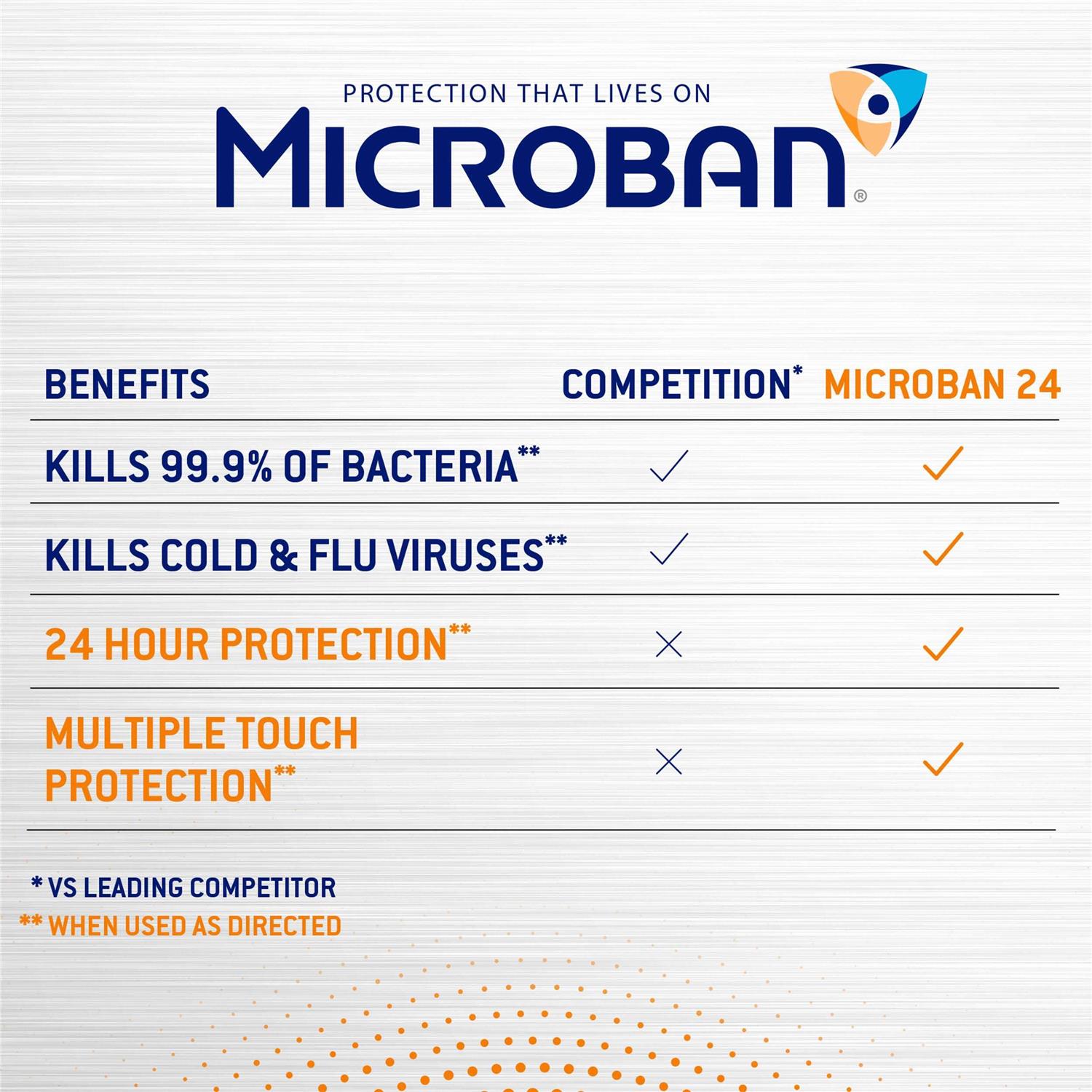 PROTECTION THAT LIVES ON
MICROBAN®

| BENEFITS | COMPETITION* | MICROBAN 24 |
|---|---|---|
| KILLS 99.9% OF BACTERIA** | ✓ | ✓ |
| KILLS COLD & FLU VIRUSES** | ✓ | ✓ |
| 24 HOUR PROTECTION** | ✕ | ✓ |
| MULTIPLE TOUCH PROTECTION** | ✕ | ✓ |

* VS LEADING COMPETITOR
** WHEN USED AS DIRECTED